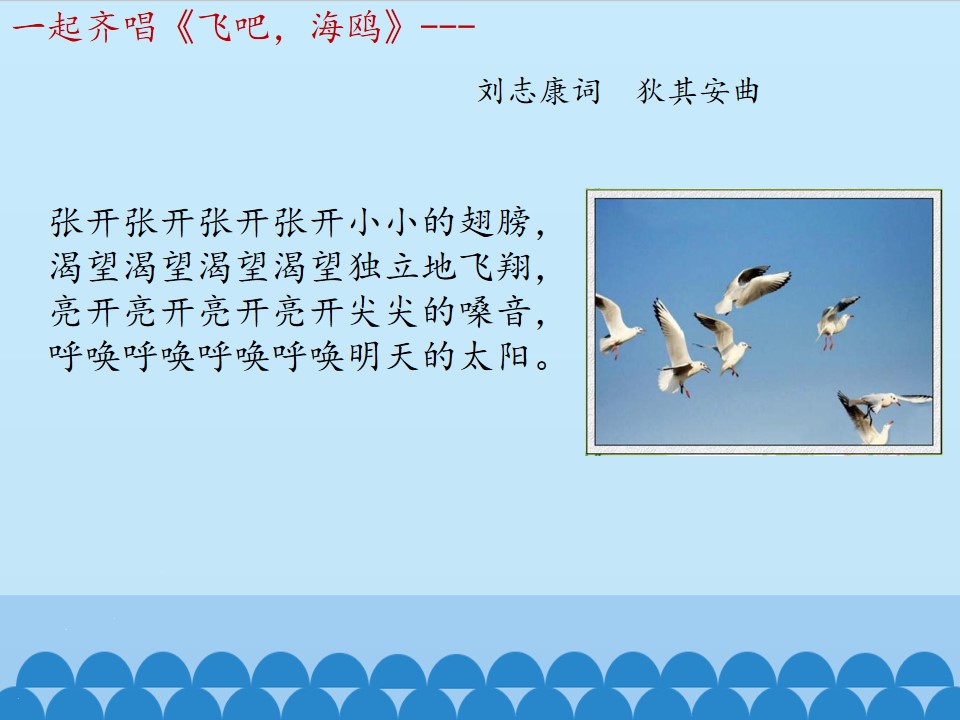 一起齐唱《飞吧，海鸥》---

刘志康词 狄其安曲

张开张开张开张开小小的翅膀，
渴望渴望渴望渴望独立地飞翔，
亮开亮开亮开亮开尖尖的嗓音，
呼唤呼唤呼唤呼唤明天的太阳。